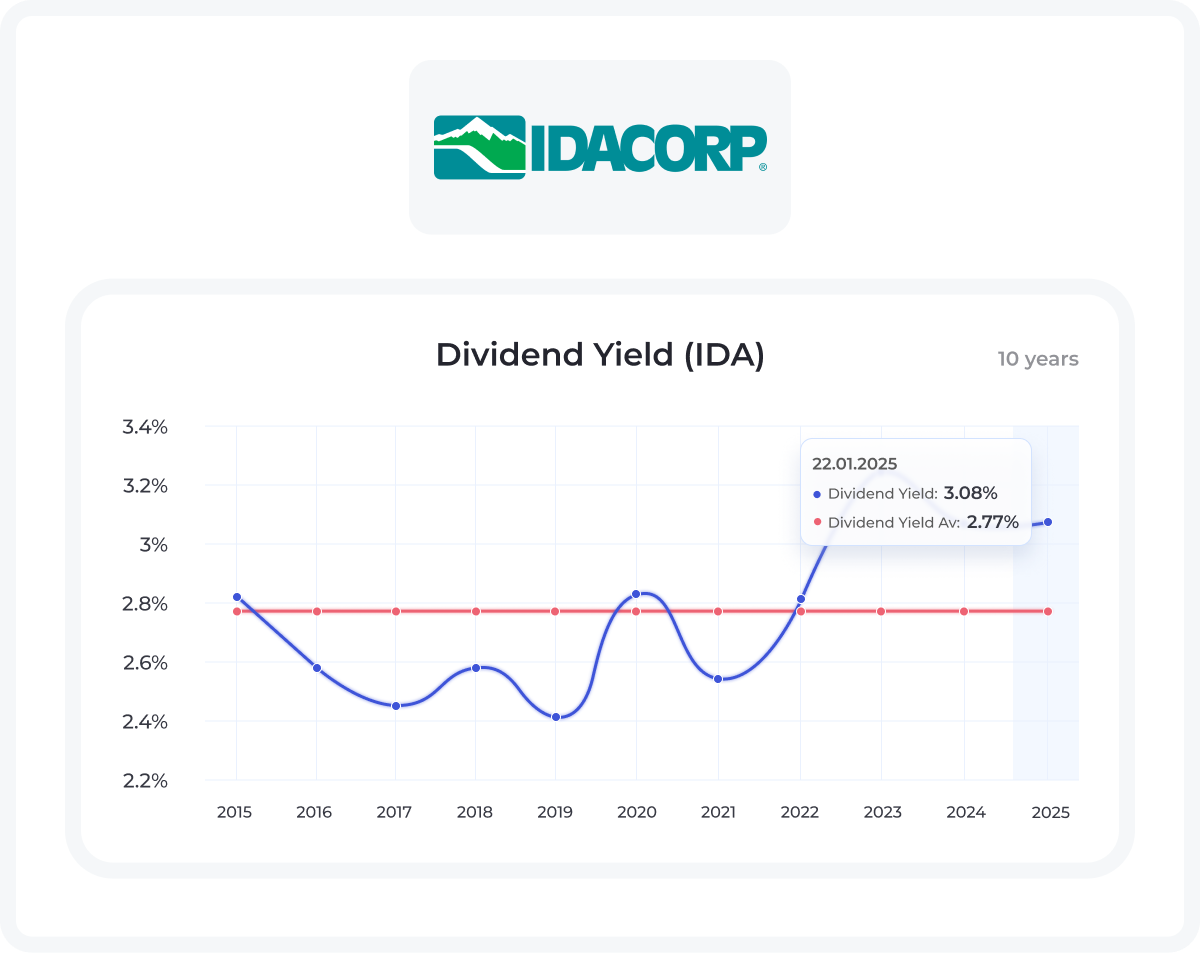 IDACORP®

Dividend Yield (IDA)

10 years

3.4%
3.2%
3%
2.8%
2.6%
2.4%
2.2%

22.01.2025
Dividend Yield: 3.08%
Dividend Yield Av: 2.77%

2015 2016 2017 2018 2019 2020 2021 2022 2023 2024 2025